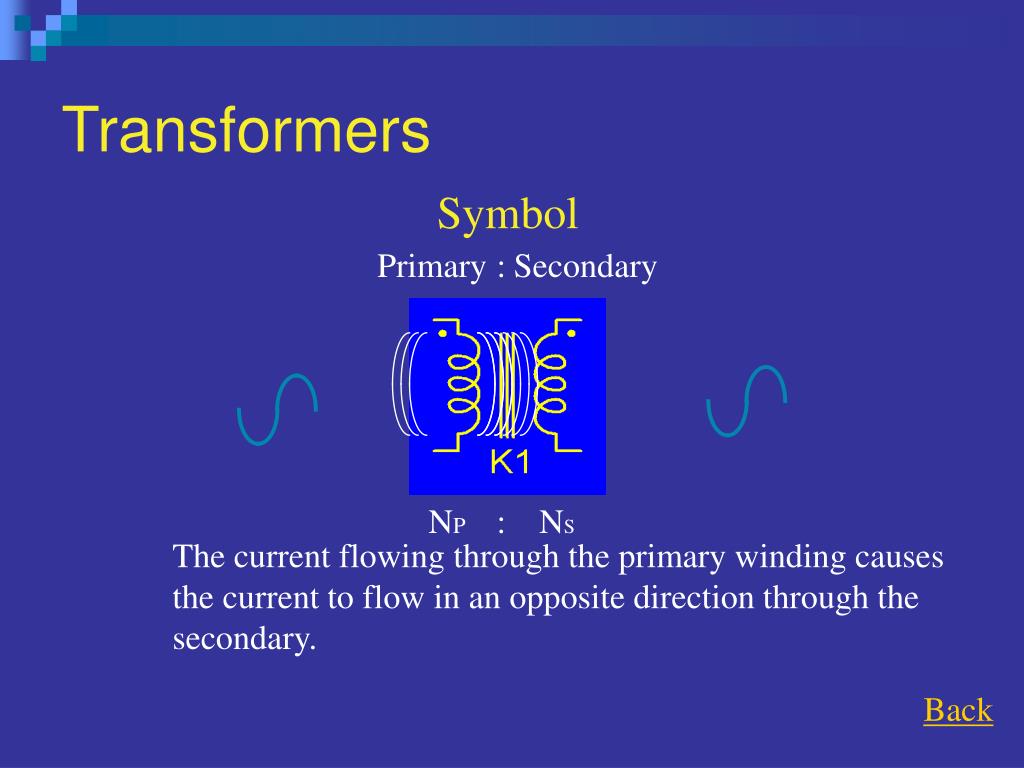 Transformers

Symbol

Primary : Secondary

K1

$N_P$ : $N_S$

The current flowing through the primary winding causes the current to flow in an opposite direction through the secondary.

Back